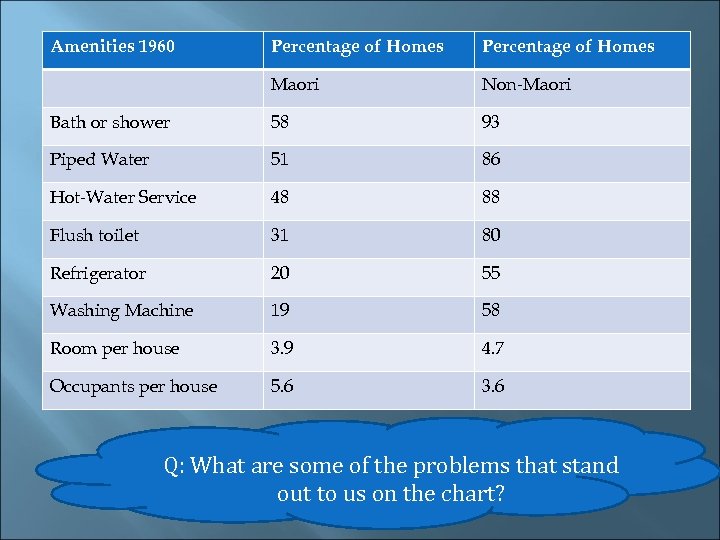 | Amenities 1960 | Percentage of Homes | Percentage of Homes |
|---|---|---|
| | Maori | Non-Maori |
| Bath or shower | 58 | 93 |
| Piped Water | 51 | 86 |
| Hot-Water Service | 48 | 88 |
| Flush toilet | 31 | 80 |
| Refrigerator | 20 | 55 |
| Washing Machine | 19 | 58 |
| Room per house | 3.9 | 4.7 |
| Occupants per house | 5.6 | 3.6 |

Q: What are some of the problems that stand out to us on the chart?